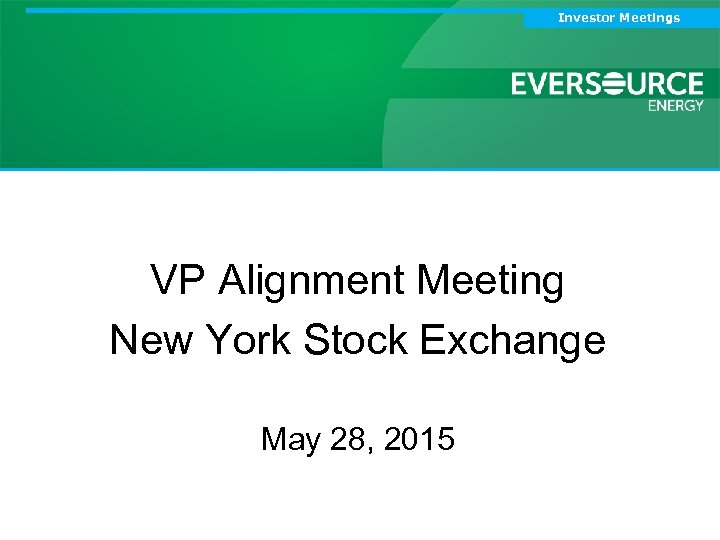 Investor Meetings

EVERSOURCE
ENERGY

VP Alignment Meeting
New York Stock Exchange

May 28, 2015